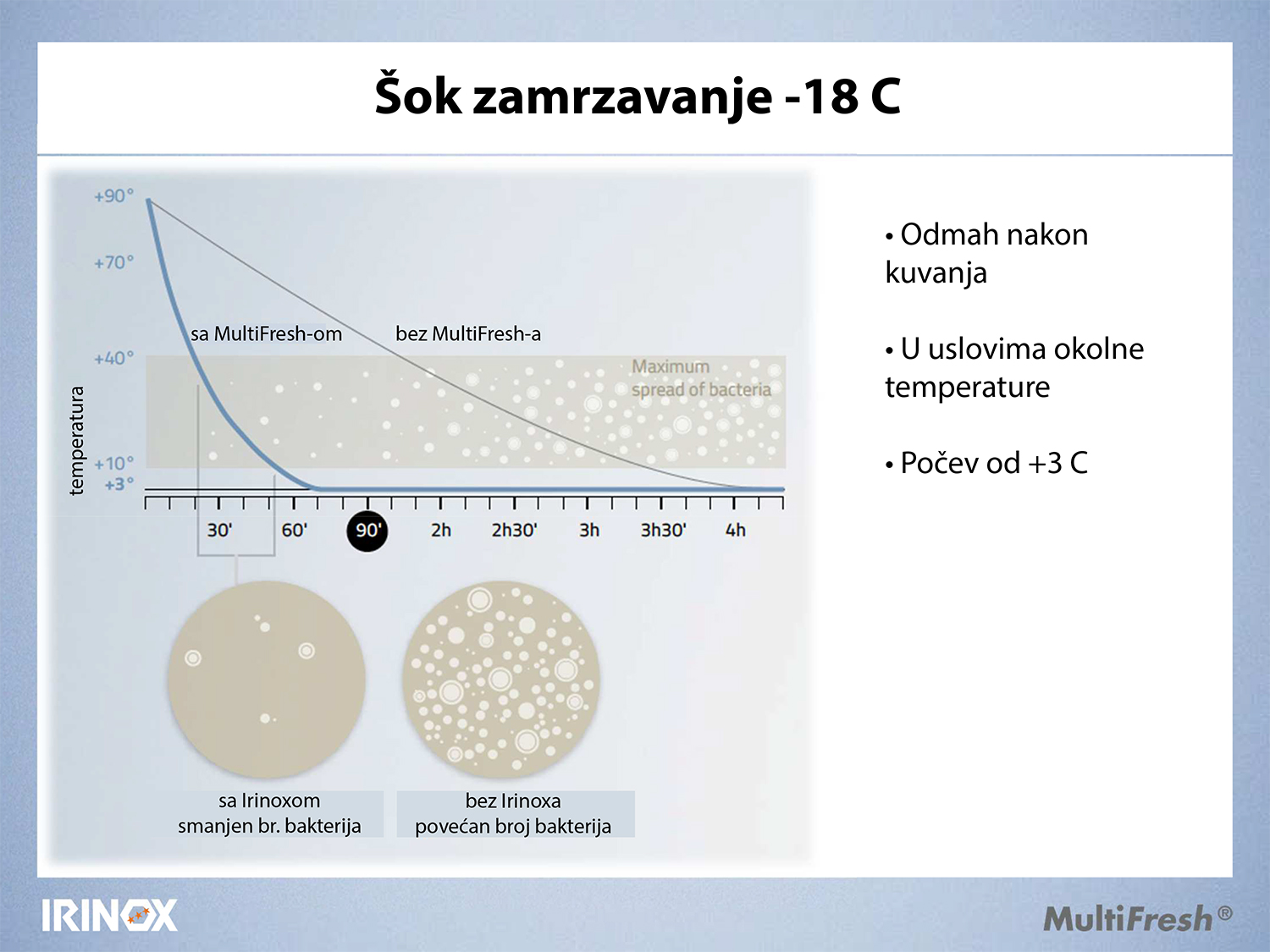 Šok zamrzavanje -18 C

+90°
+70°
+40°
+10°
+3°
temperatura

sa MultiFresh-om
bez MultiFresh-a

Maximum spread of bacteria

30'
60'
90'
2h
2h30'
3h
3h30'
4h

sa Irinoxom
smanjen br. bakterija

bez Irinoxa
povećan broj bakterija

• Odmah nakon kuvanja

• U uslovima okolne temperature

• Počev od +3 C

IRINOX

MultiFresh®